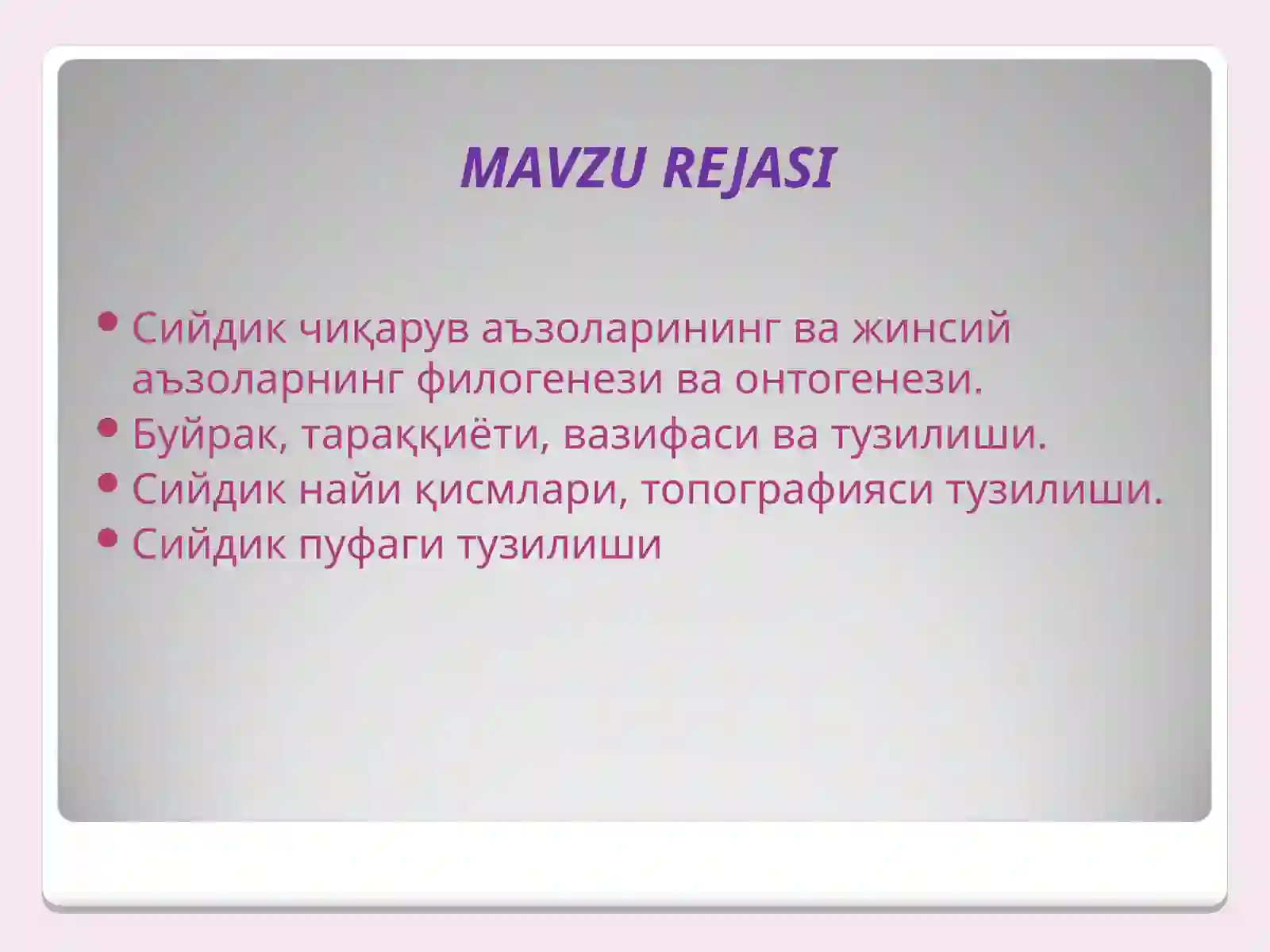 MAVZU REJASI

• Сийдик чиқарув аъзоларининг ва жинсий аъзоларнинг филогенези ва онтогенези.
• Буйрак, тараққиёти, вазифаси ва тузилиши.
• Сийдик найи қисмлари, топографияси тузилиши.
• Сийдик пуфаги тузилиши